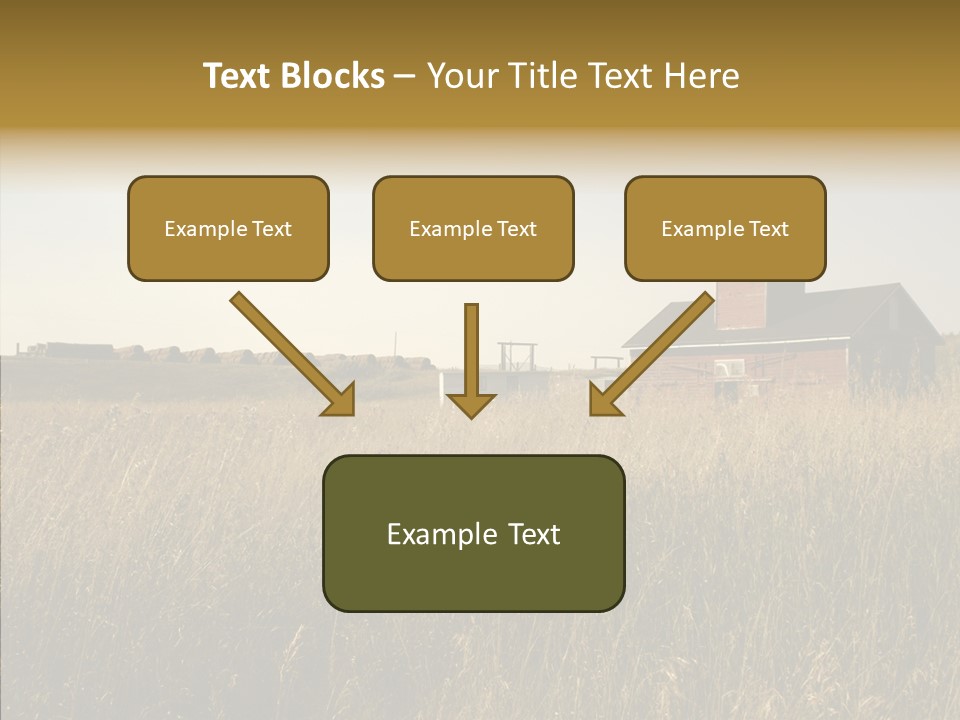 Text Blocks – Your Title Text Here

Example Text

Example Text

Example Text

Example Text